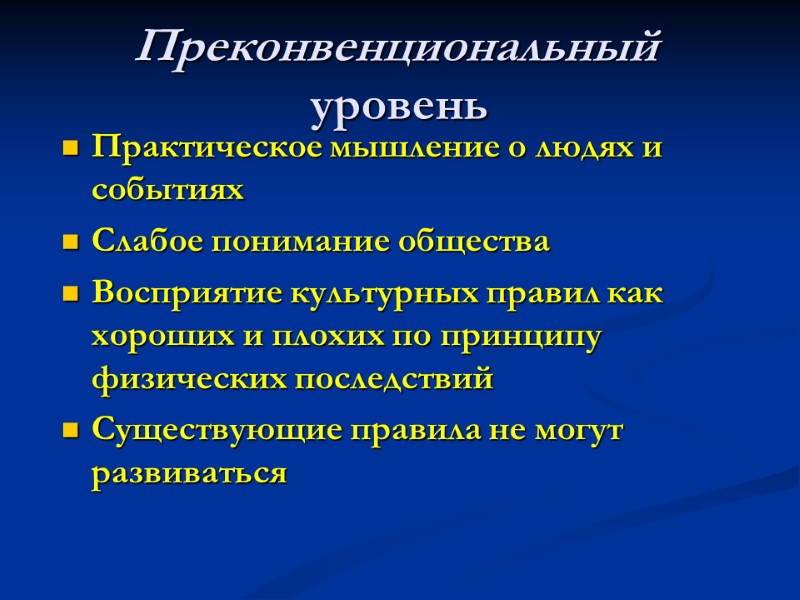 Преконвенциональный уровень

Практическое мышление о людях и событиях

Слабое понимание общества

Восприятие культурных правил как хороших и плохих по принципу физических последствий

Существующие правила не могут развиваться